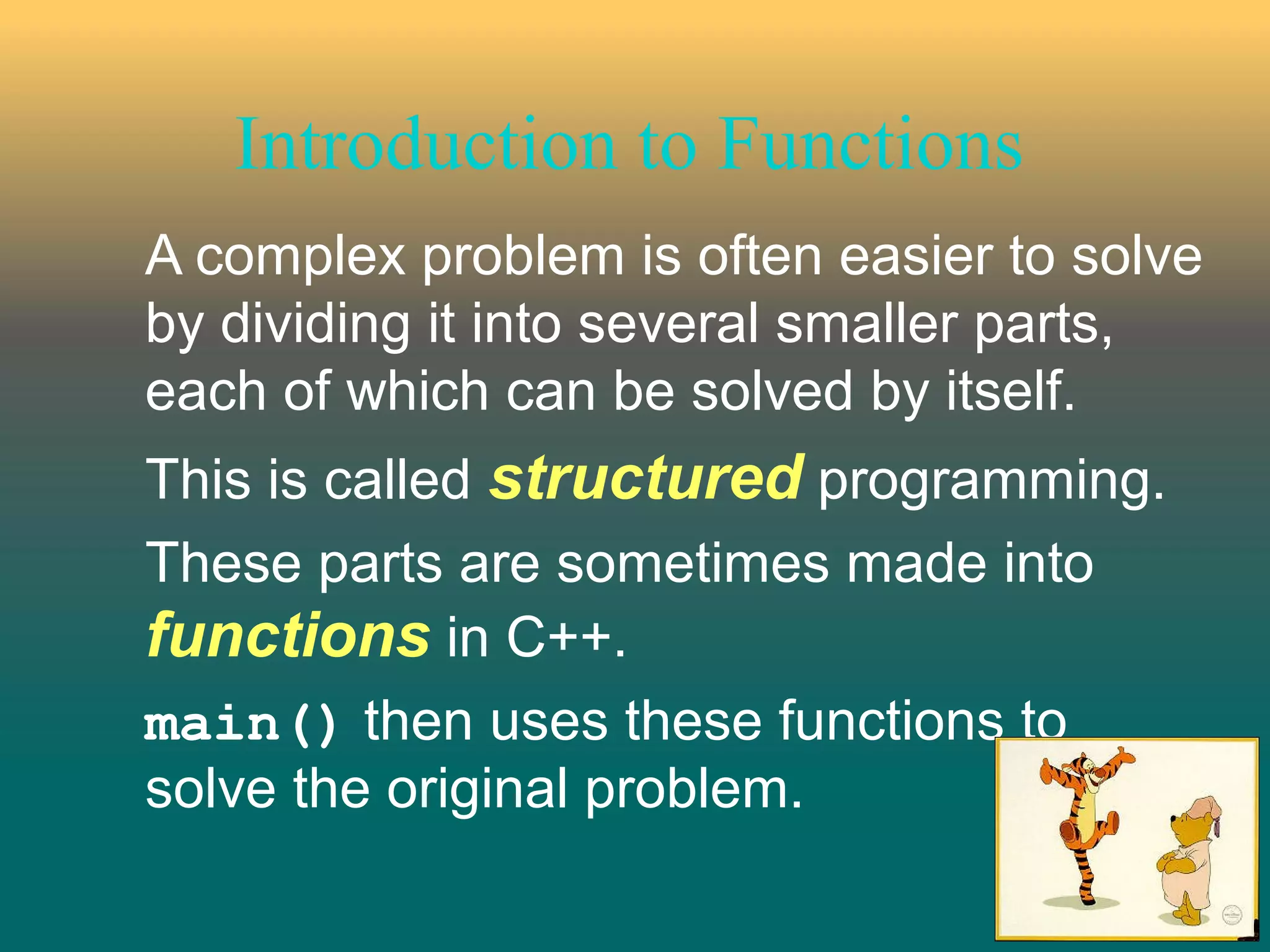 Introduction to Functions

A complex problem is often easier to solve by dividing it into several smaller parts, each of which can be solved by itself.

This is called structured programming.

These parts are sometimes made into functions in C++.

main() then uses these functions to solve the original problem.